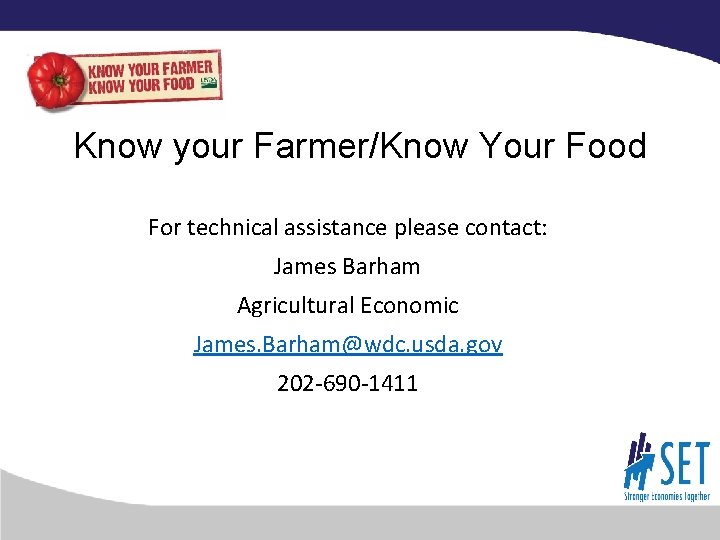 KNOW YOUR FARMER
KNOW YOUR FOOD
USDA

Know your Farmer/Know Your Food

For technical assistance please contact:

James Barham

Agricultural Economic

James.Barham@wdc.usda.gov

202-690-1411

SET
Stronger Economies Together